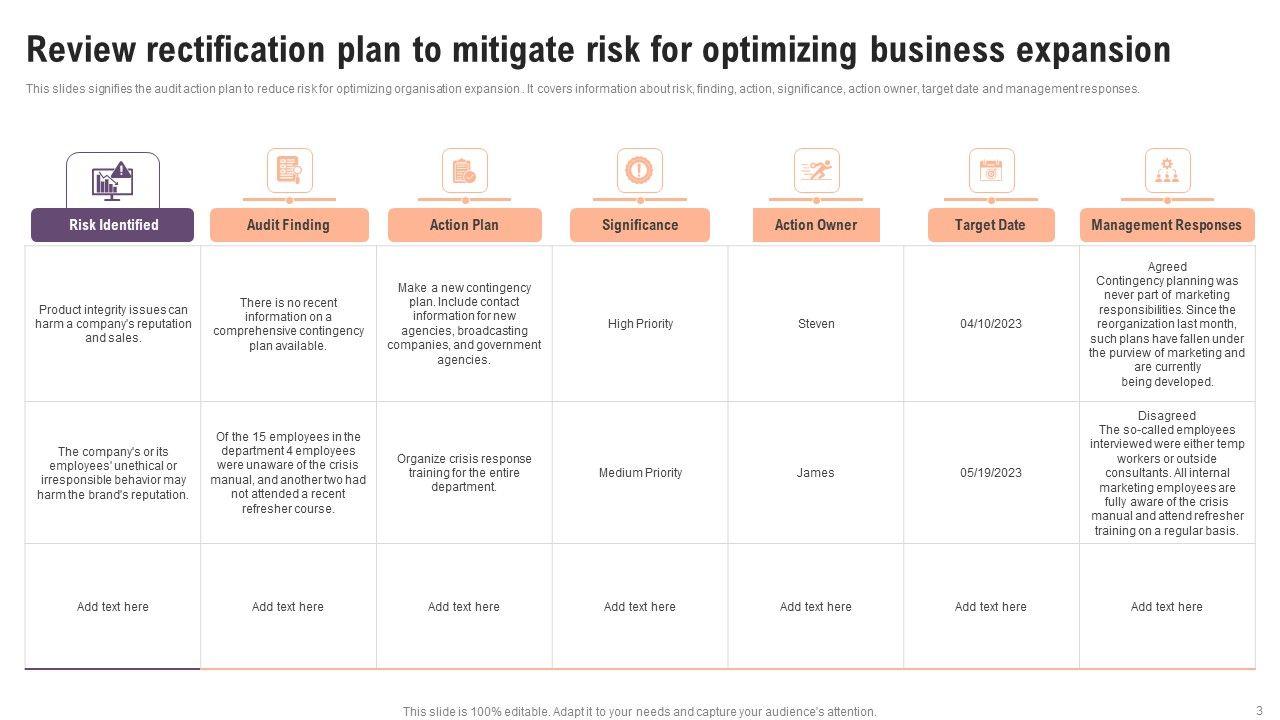 Review rectification plan to mitigate risk for optimizing business expansion

This slides signifies the audit action plan to reduce risk for optimizing organisation expansion . It covers information about risk, finding, action, significance, action owner, target date and management responses.

| Risk Identified | Audit Finding | Action Plan | Significance | Action Owner | Target Date | Management Responses |
|---|---|---|---|---|---|---|
| Product integrity issues can harm a company's reputation and sales. | There is no recent information on a comprehensive contingency plan available. | Make a new contingency plan. Include contact information for new agencies, broadcasting companies, and government agencies. | High Priority | Steven | 04/10/2023 | Agreed Contingency planning was never part of marketing responsibilities. Since the reorganization last month, such plans have fallen under the purview of marketing and are currently being developed. |
| The company's or its employees' unethical or irresponsible behavior may harm the brand's reputation. | Of the 15 employees in the department 4 employees were unaware of the crisis manual, and another two had not attended a recent refresher course. | Organize crisis response training for the entire department. | Medium Priority | James | 05/19/2023 | Disagreed The so-called employees interviewed were either temp workers or outside consultants. All internal marketing employees are fully aware of the crisis manual and attend refresher training on a regular basis. |
| Add text here | Add text here | Add text here | Add text here | Add text here | Add text here | Add text here |

This slide is 100% editable. Adapt it to your needs and capture your audience's attention.

3